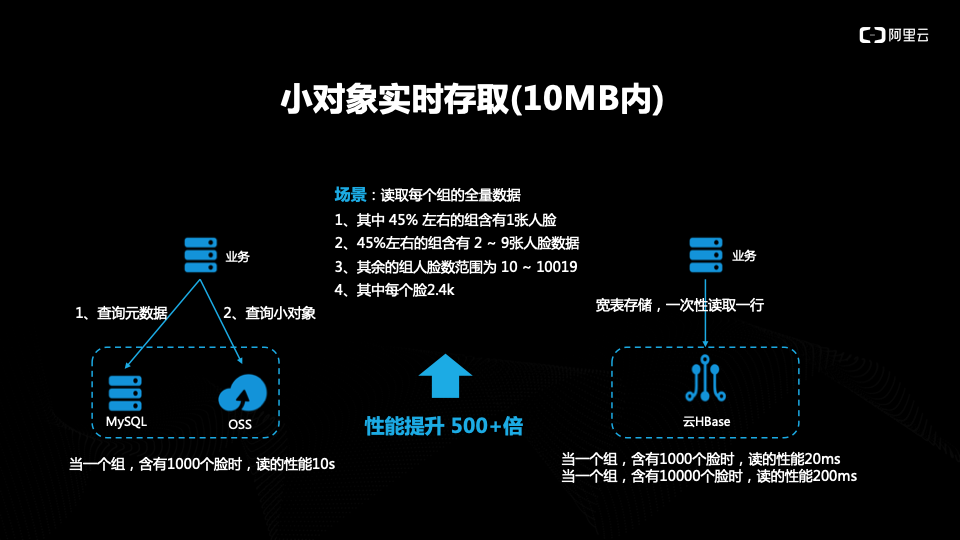 阿里云

小对象实时存取(10MB内)

场景：读取每个组的全量数据
1、其中 45% 左右的组含有1张人脸
2、45%左右的组含有 2 ~ 9张人脸数据
3、其余的组人脸数范围为 10 ~ 10019
4、其中每个脸2.4k

业务
1、查询元数据
2、查询小对象
MySQL
OSS
当一个组，含有1000个脸时，读的性能10s

性能提升 500+倍

业务
宽表存储，一次性读取一行
云HBase
当一个组，含有1000个脸时，读的性能20ms
当一个组，含有10000个脸时，读的性能200ms